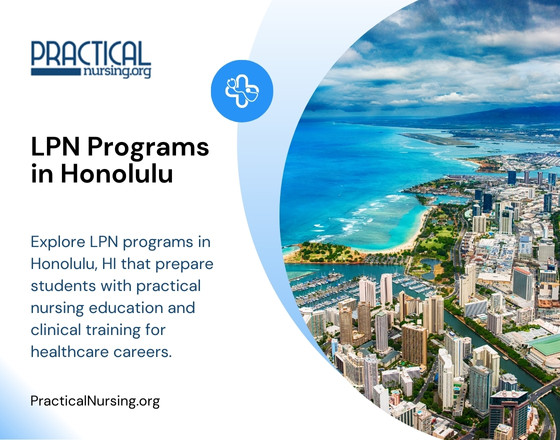 PRACTICAL
nursing.org

LPN Programs in Honolulu

Explore LPN programs in Honolulu, HI that prepare students with practical nursing education and clinical training for healthcare careers.

PracticalNursing.org